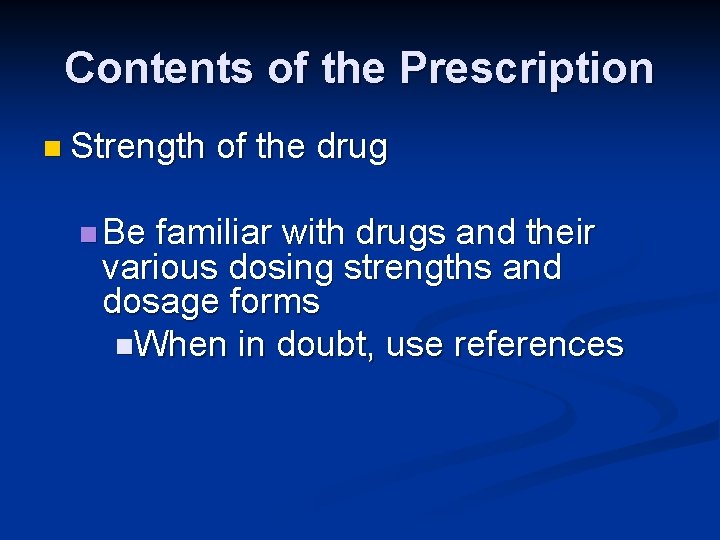 Contents of the Prescription

Strength of the drug

Be familiar with drugs and their various dosing strengths and dosage forms

When in doubt, use references